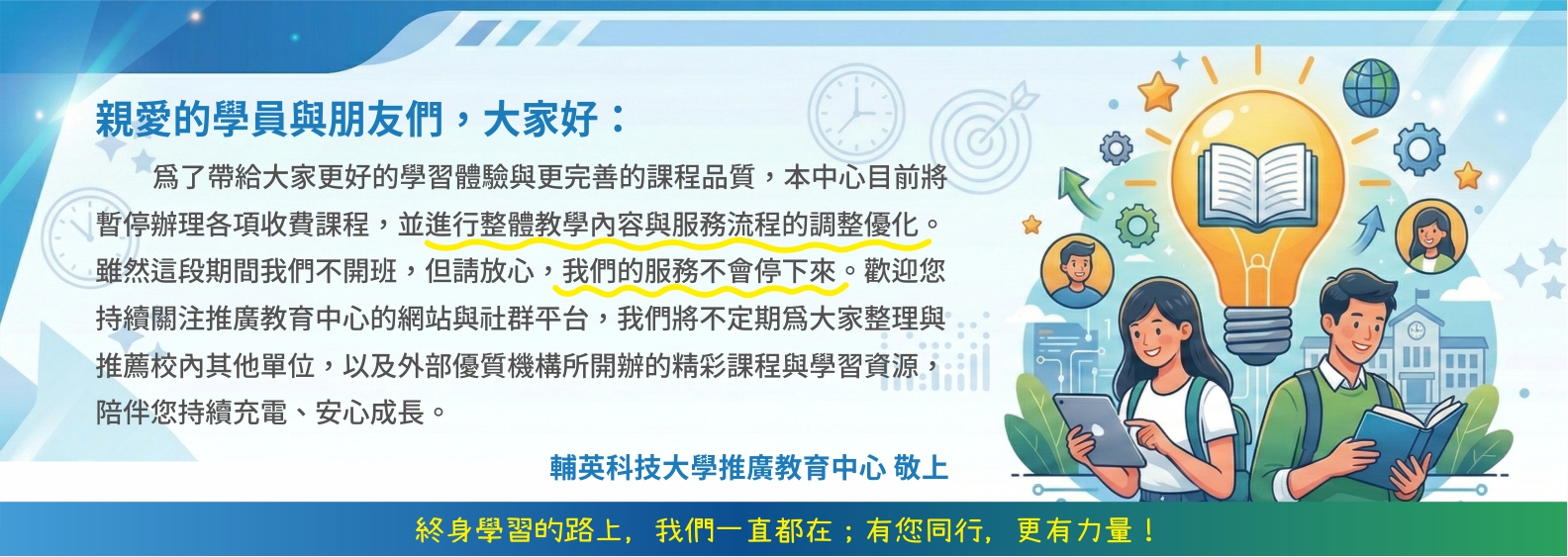 親愛的學員與朋友們，大家好：

爲了帶給大家更好的學習體驗與更完善的課程品質，本中心目前將暫停辦理各項收費課程，並進行整體教學內容與服務流程的調整優化。雖然這段期間我們不開班，但請放心，我們的服務不會停下來。歡迎您持續關注推廣教育中心的網站與社群平台，我們將不定期爲大家整理與推薦校內其他單位，以及外部優質機構所開辦的精彩課程與學習資源，陪伴您持續充電、安心成長。

輔英科技大學推廣教育中心 敬上

終身學習的路上，我們一直都在；有您同行，更有力量！